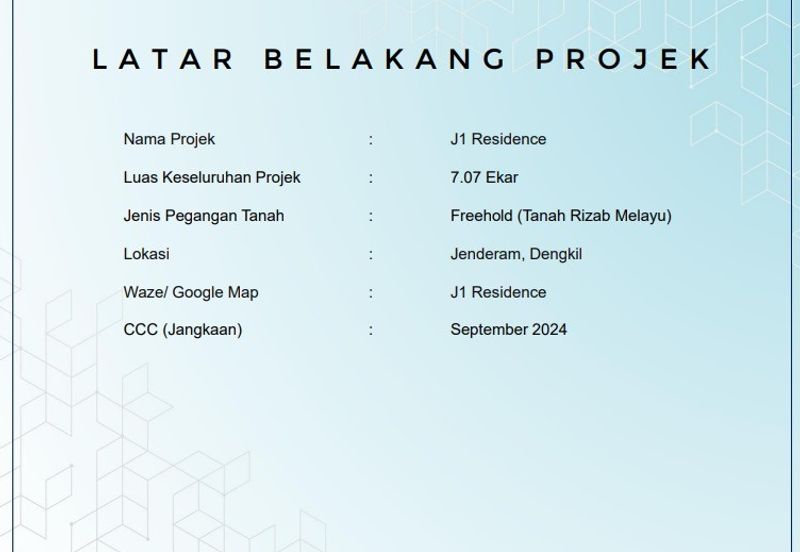 LATAR BELAKANG PROJEK

Nama Projek : J1 Residence

Luas Keseluruhan Projek : 7.07 Ekar

Jenis Pegangan Tanah : Freehold (Tanah Rizab Melayu)

Lokasi : Jenderam, Dengkil

Waze/ Google Map : J1 Residence

CCC (Jangkaan) : September 2024